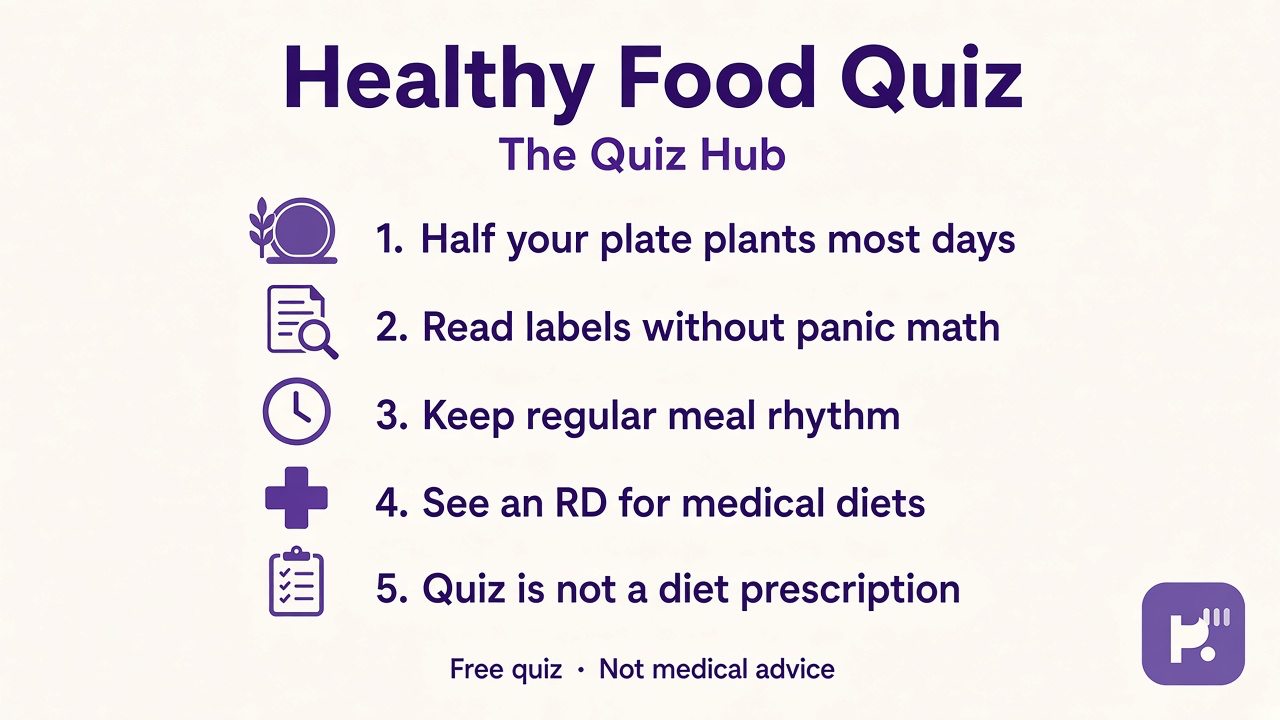 Healthy Food Quiz

The Quiz Hub

1. Half your plate plants most days
2. Read labels without panic math
3. Keep regular meal rhythm
4. See an RD for medical diets
5. Quiz is not a diet prescription

Free quiz · Not medical advice